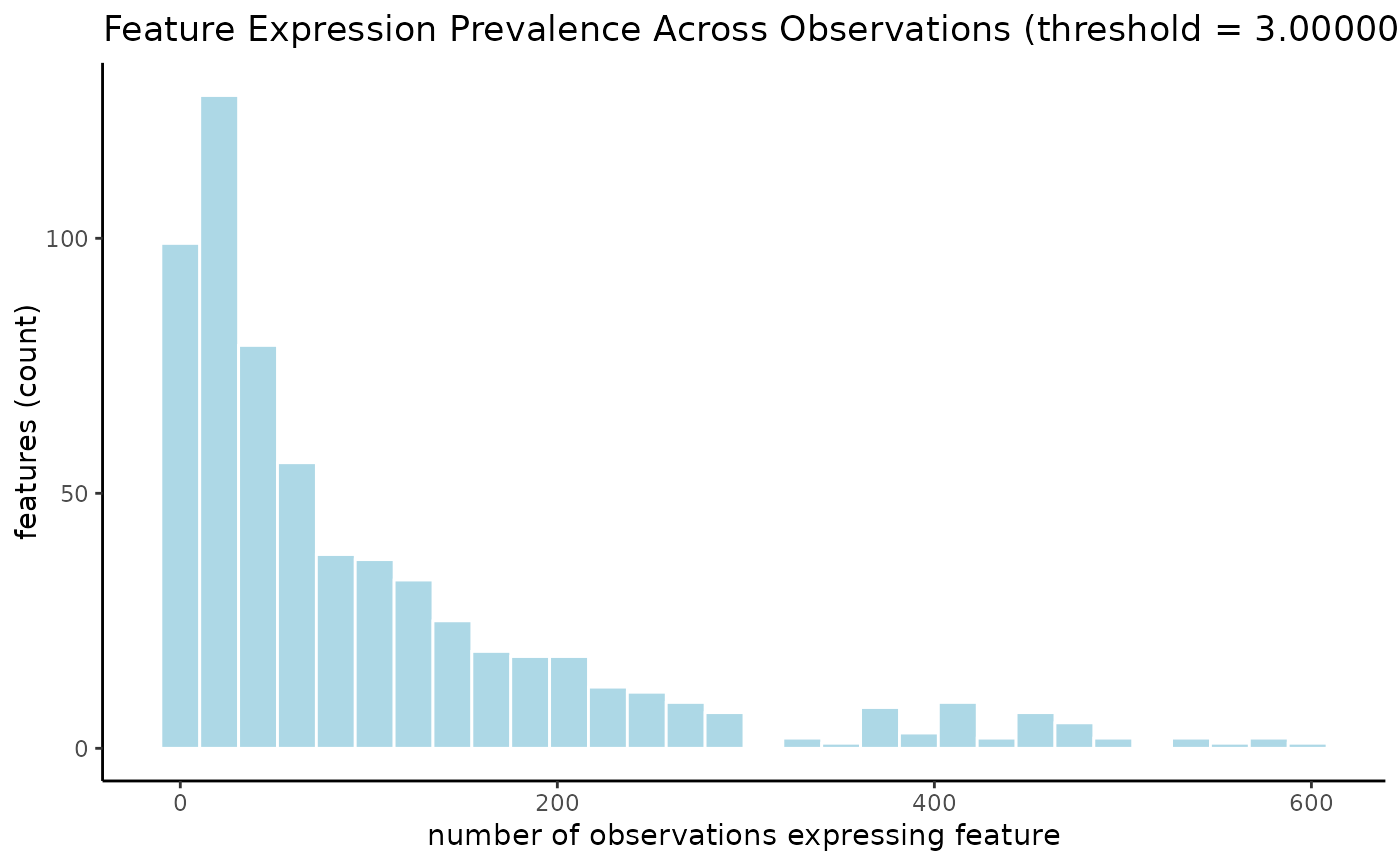 Feature Expression Prevalence Across Observations (threshold = 3.00000

features (count)

100

50

0

0

200

400

600

number of observations expressing feature